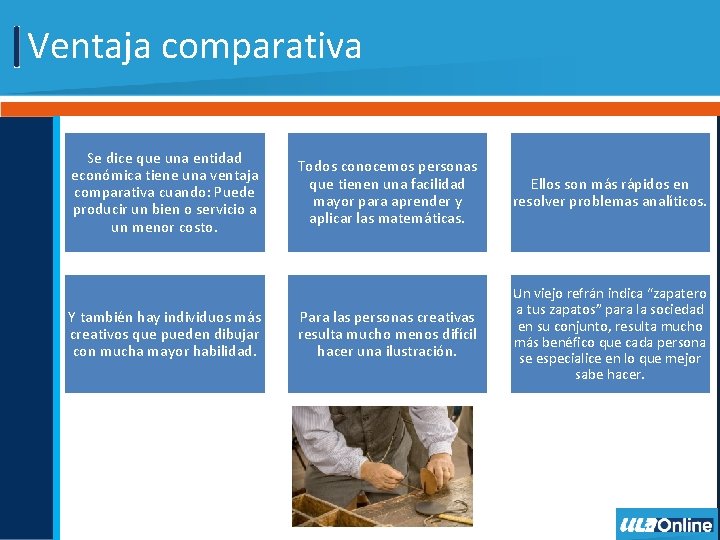 Ventaja comparativa

Se dice que una entidad económica tiene una ventaja comparativa cuando: Puede producir un bien o servicio a un menor costo.

Todos conocemos personas que tienen una facilidad mayor para aprender y aplicar las matemáticas.

Ellos son más rápidos en resolver problemas analíticos.

Y también hay individuos más creativos que pueden dibujar con mucha mayor habilidad.

Para las personas creativas resulta mucho menos difícil hacer una ilustración.

Un viejo refrán indica “zapatero a tus zapatos” para la sociedad en su conjunto, resulta mucho más benéfico que cada persona se especialice en lo que mejor sabe hacer.

ULA Online